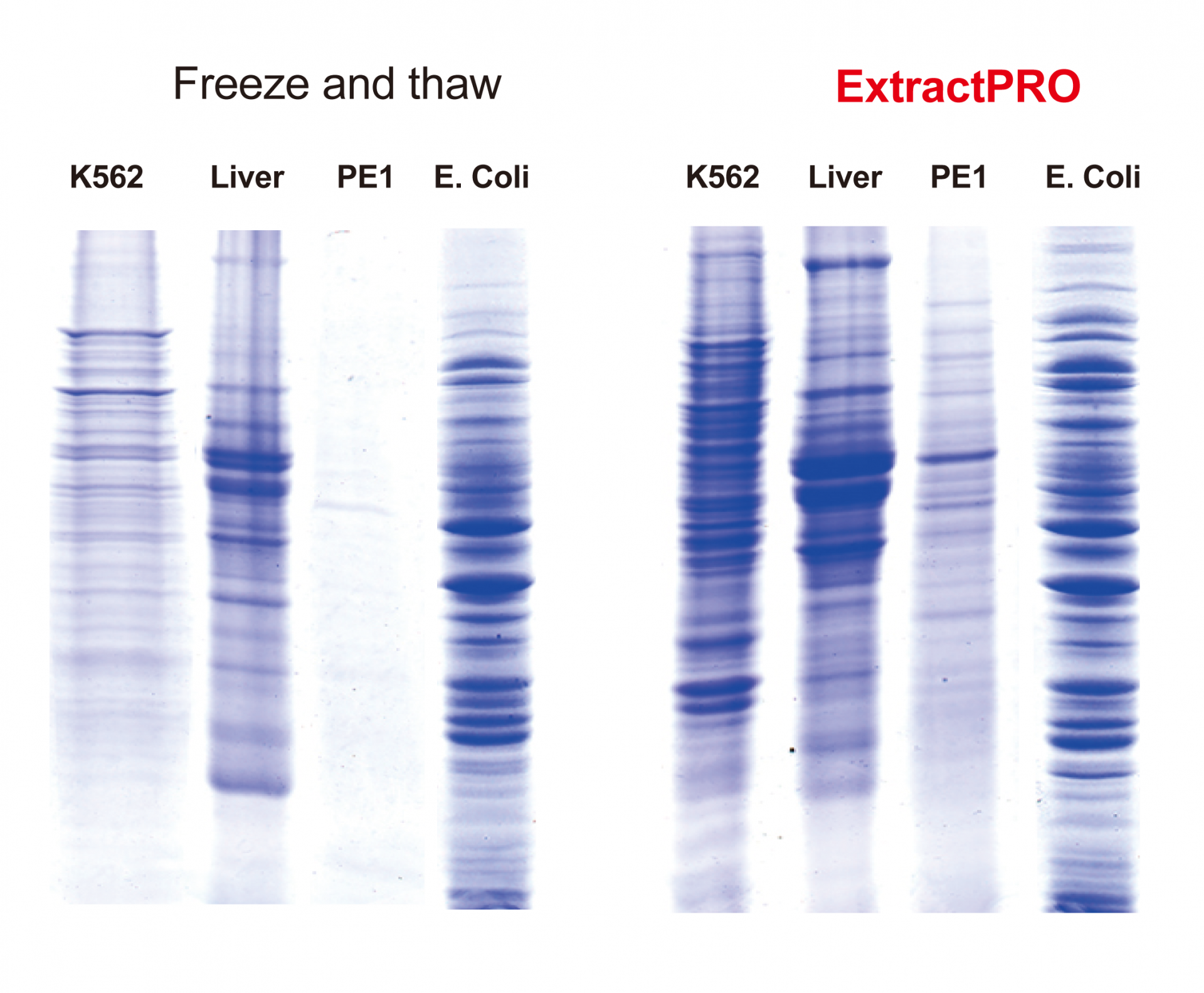 Freeze and thaw

K562 Liver PE1 E. Coli

ExtractPRO

K562 Liver PE1 E. Coli